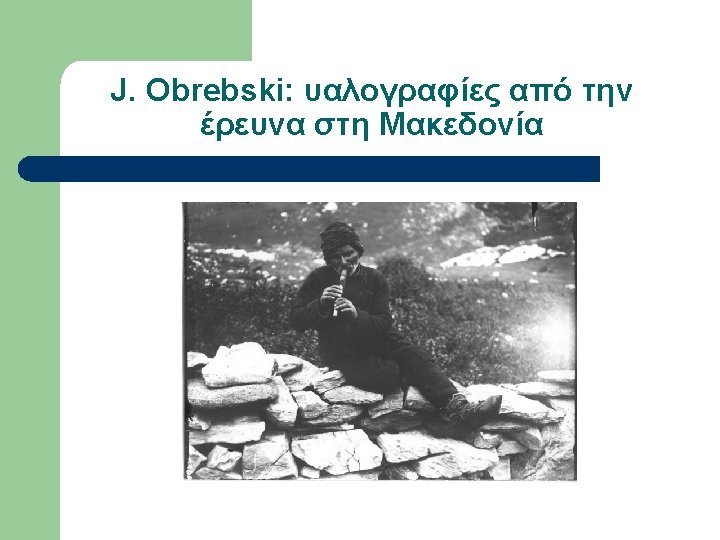 J. Obrebski: υαλογραφίες από την έρευνα στη Μακεδονία